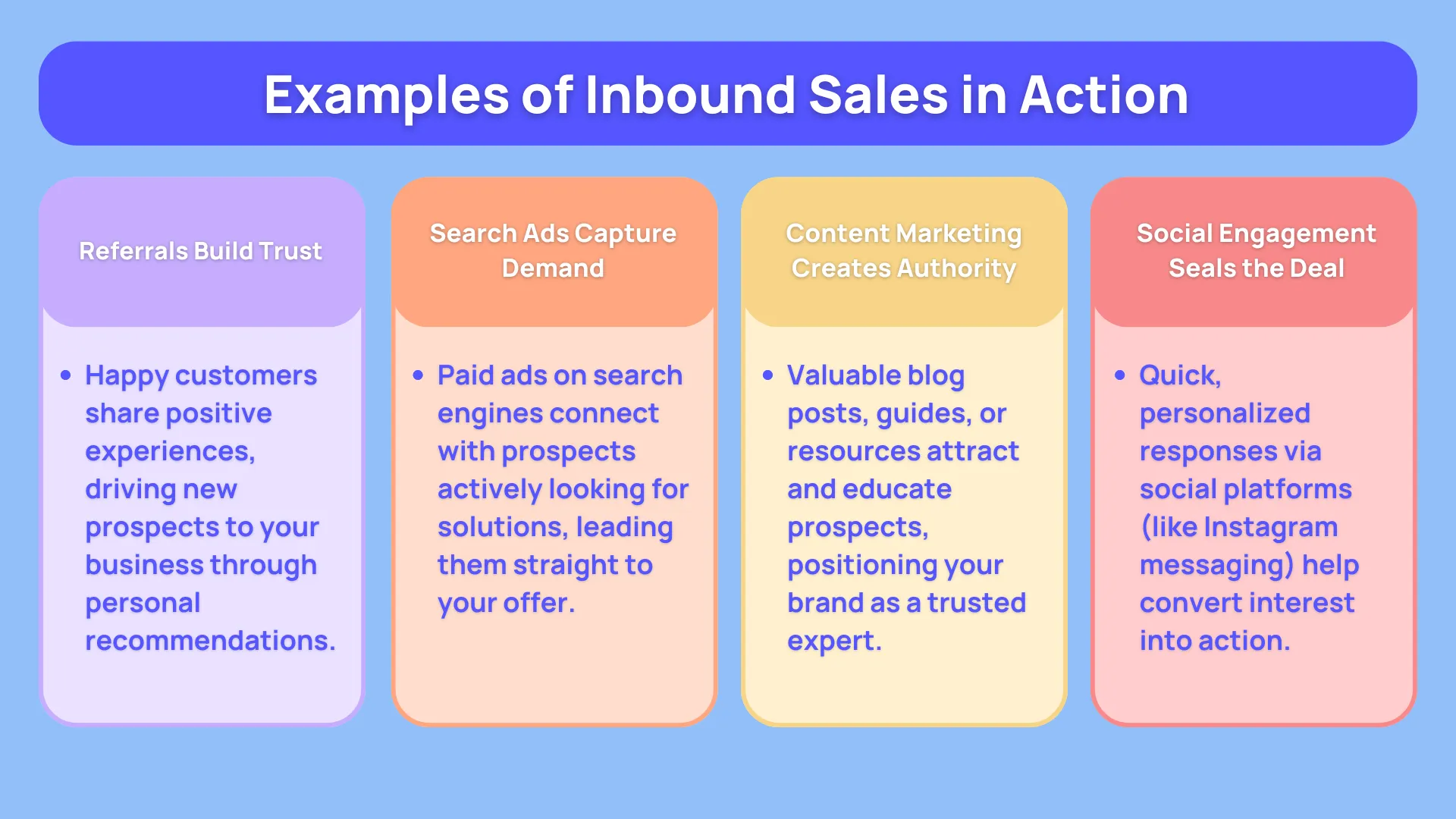 Examples of Inbound Sales in Action

Referrals Build Trust

• Happy customers share positive experiences, driving new prospects to your business through personal recommendations.

Search Ads Capture Demand

• Paid ads on search engines connect with prospects actively looking for solutions, leading them straight to your offer.

Content Marketing Creates Authority

• Valuable blog posts, guides, or resources attract and educate prospects, positioning your brand as a trusted expert.

Social Engagement Seals the Deal

• Quick, personalized responses via social platforms (like Instagram messaging) help convert interest into action.